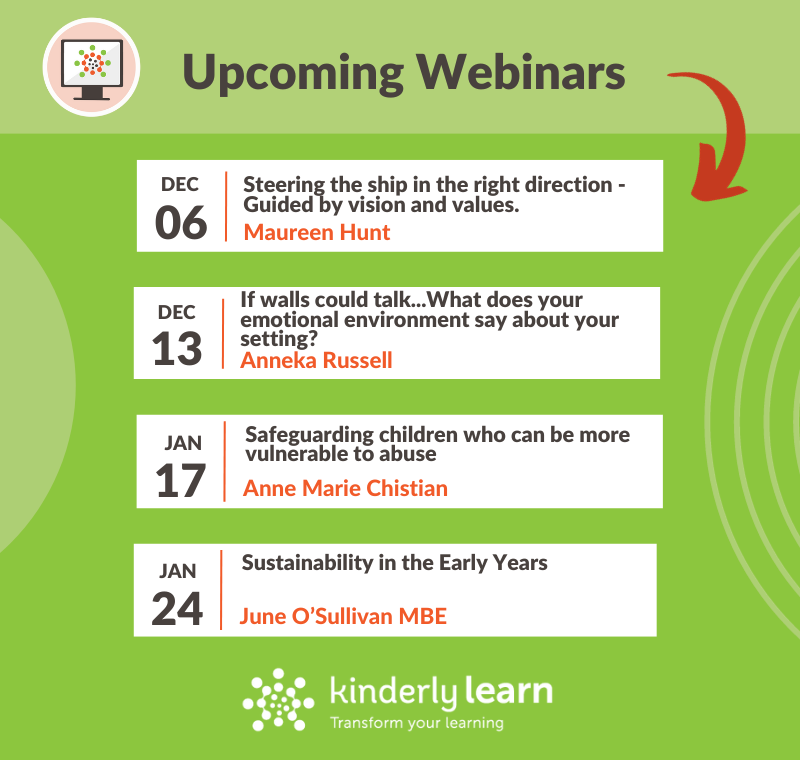 Upcoming Webinars

DEC
06
Steering the ship in the right direction - Guided by vision and values.
Maureen Hunt

DEC
13
If walls could talk...What does your emotional environment say about your setting?
Anneka Russell

JAN
17
Safeguarding children who can be more vulnerable to abuse
Anne Marie Chistian

JAN
24
Sustainability in the Early Years
June O'Sullivan MBE

kinderly learn
Transform your learning